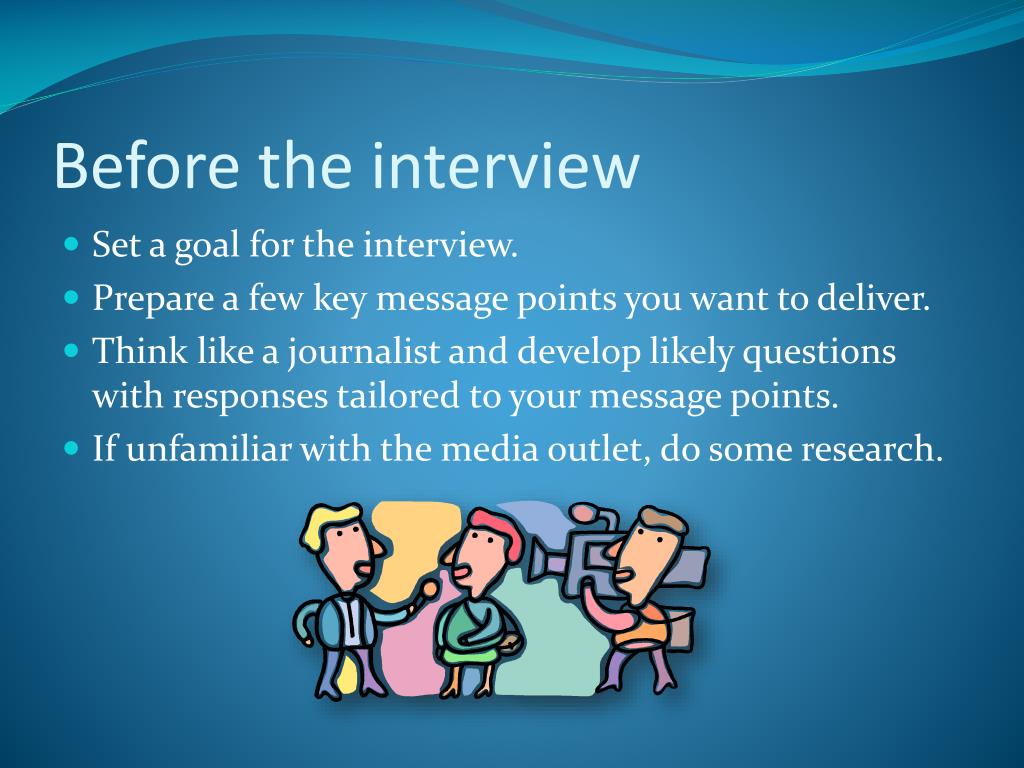 Before the interview

- Set a goal for the interview.
- Prepare a few key message points you want to deliver.
- Think like a journalist and develop likely questions with responses tailored to your message points.
- If unfamiliar with the media outlet, do some research.